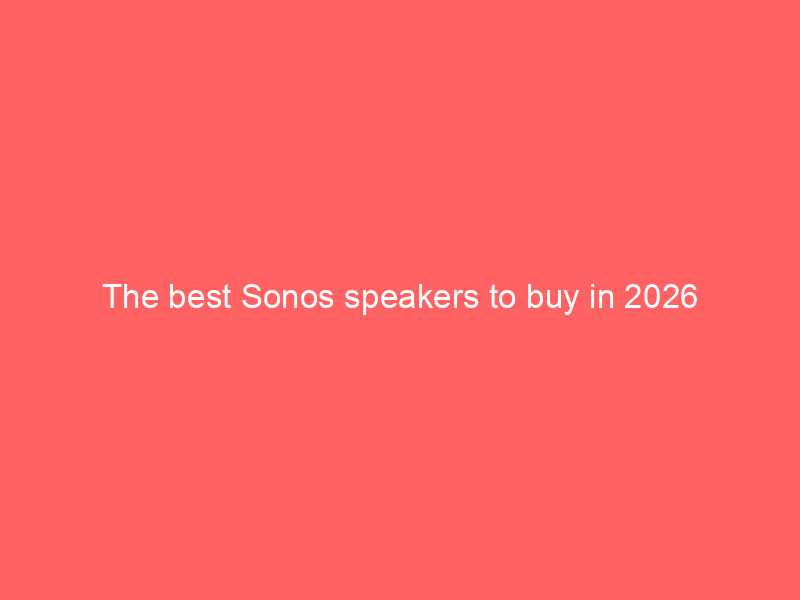 The best Sonos speakers to buy in 2026